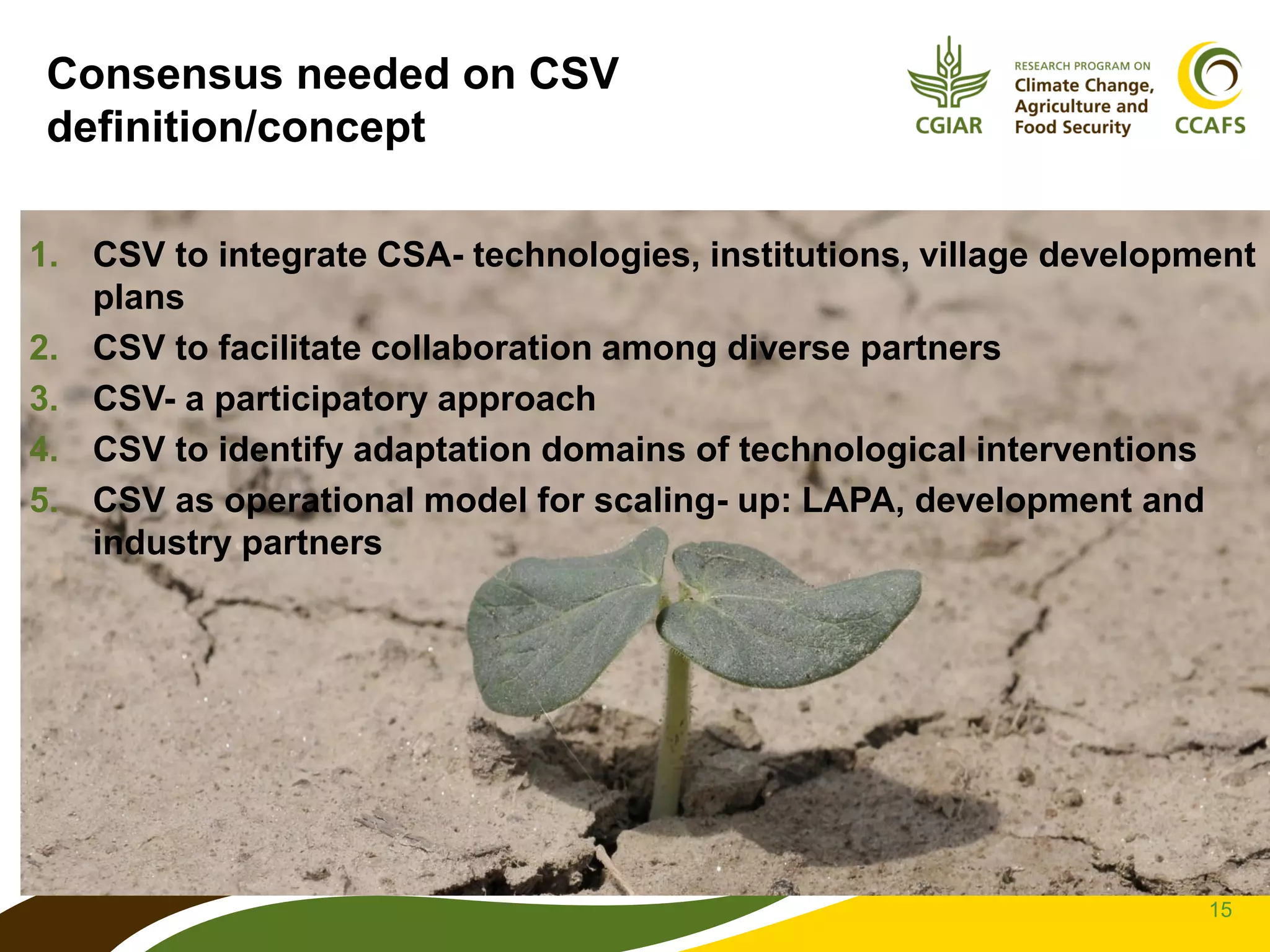 Consensus needed on CSV definition/concept

CGIAR

RESEARCH PROGRAM ON
Climate Change, Agriculture and Food Security

CCAFS

1. CSV to integrate CSA- technologies, institutions, village development plans
2. CSV to facilitate collaboration among diverse partners
3. CSV- a participatory approach
4. CSV to identify adaptation domains of technological interventions
5. CSV as operational model for scaling- up: LAPA, development and industry partners

15